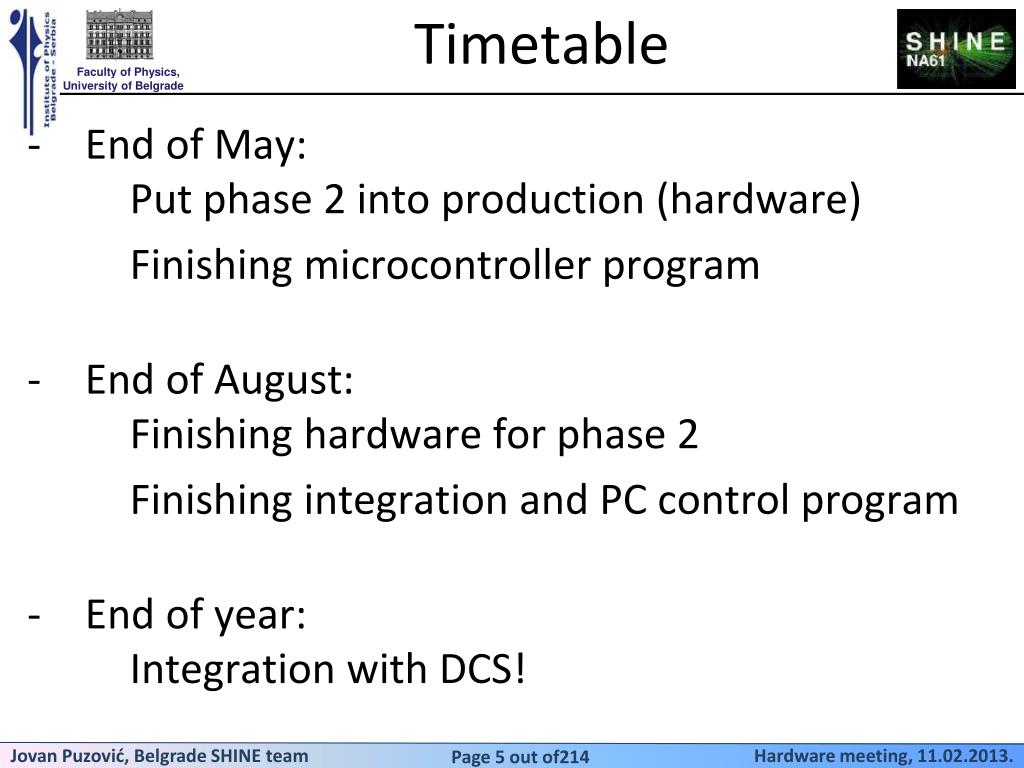 Institute of Physics Belgrade - Serbia

Faculty of Physics, University of Belgrade

Timetable

SHINE NA61

- End of May:
Put phase 2 into production (hardware)
Finishing microcontroller program

- End of August:
Finishing hardware for phase 2
Finishing integration and PC control program

- End of year:
Integration with DCS!

Jovan Puzović, Belgrade SHINE team Page 5 out of214 Hardware meeting, 11.02.2013.